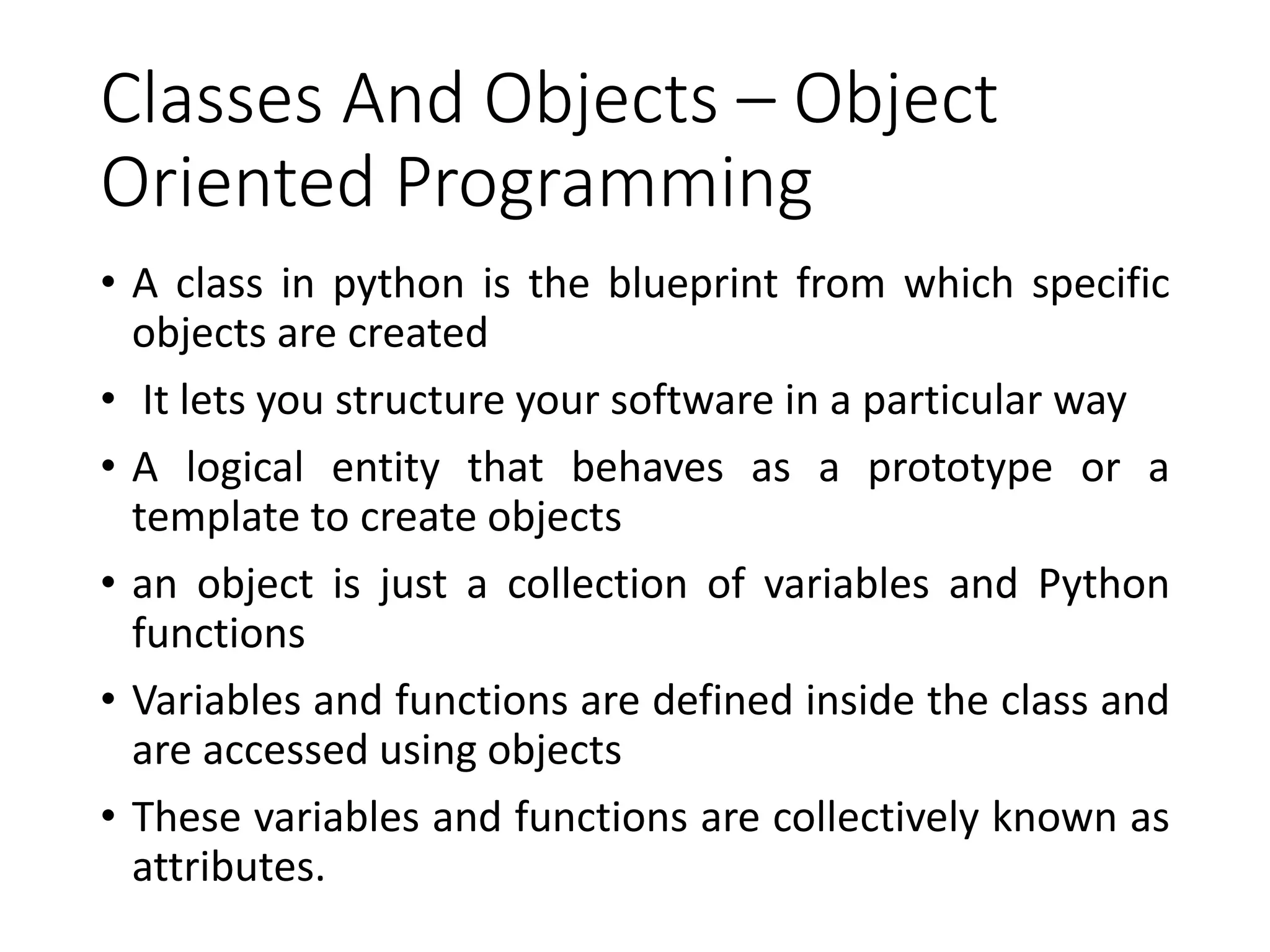 Classes And Objects – Object Oriented Programming

• A class in python is the blueprint from which specific objects are created

• It lets you structure your software in a particular way

• A logical entity that behaves as a prototype or a template to create objects

• an object is just a collection of variables and Python functions

• Variables and functions are defined inside the class and are accessed using objects

• These variables and functions are collectively known as attributes.